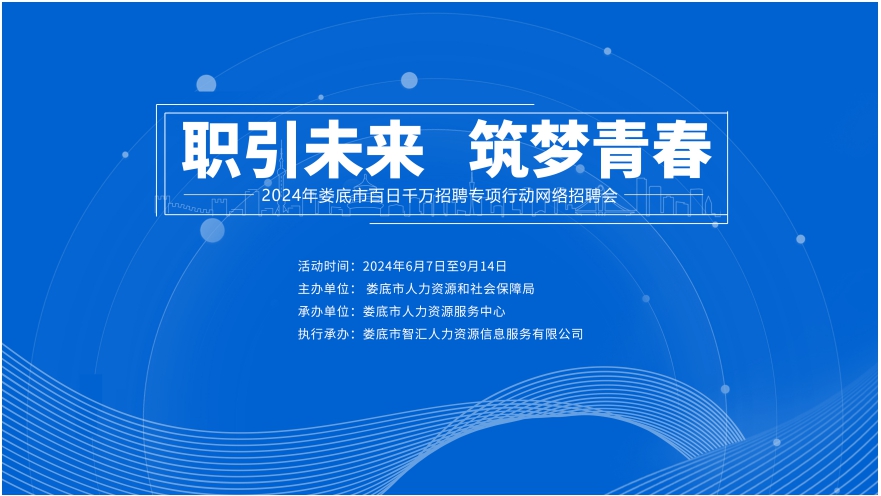 职引未来　筑梦青春

2024年娄底市百日千万招聘专项行动网络招聘会

活动时间：2024年6月7日至9月14日
主办单位：娄底市人力资源和社会保障局
承办单位：娄底市人力资源服务中心
执行承办：娄底市智汇人力资源信息服务有限公司